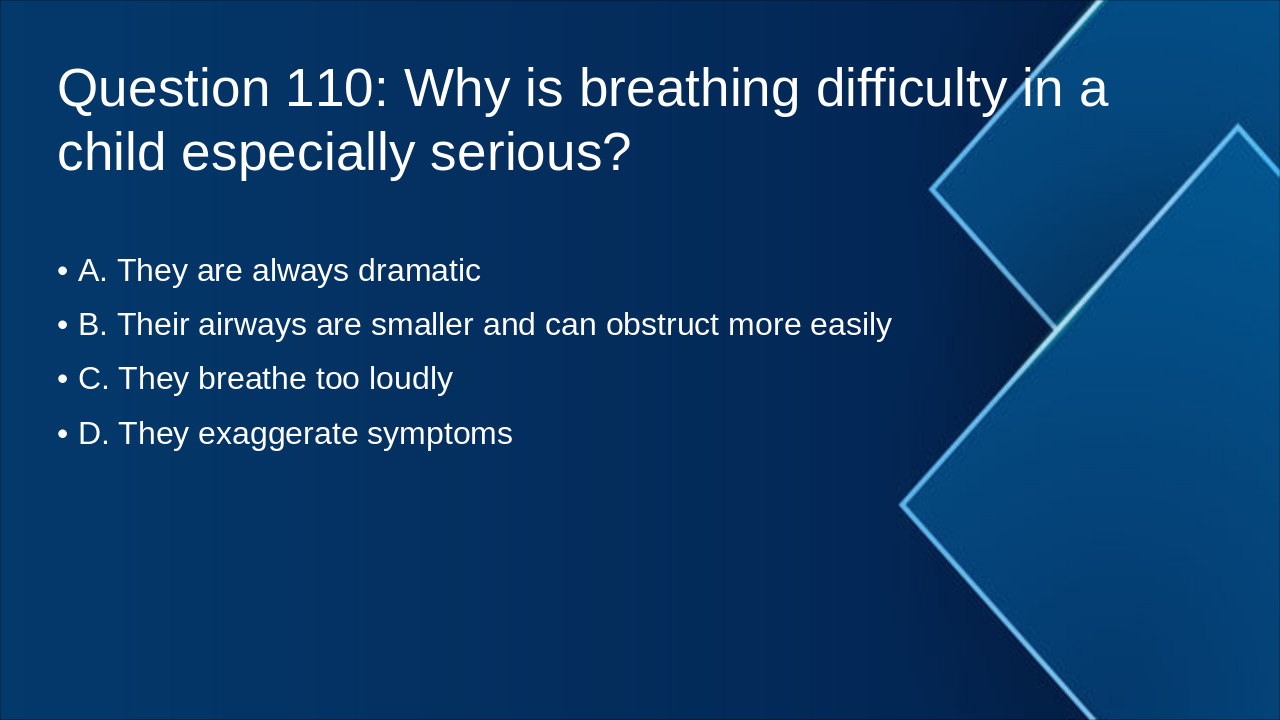 Question 110: Why is breathing difficulty in a child especially serious?

• A. They are always dramatic
• B. Their airways are smaller and can obstruct more easily
• C. They breathe too loudly
• D. They exaggerate symptoms